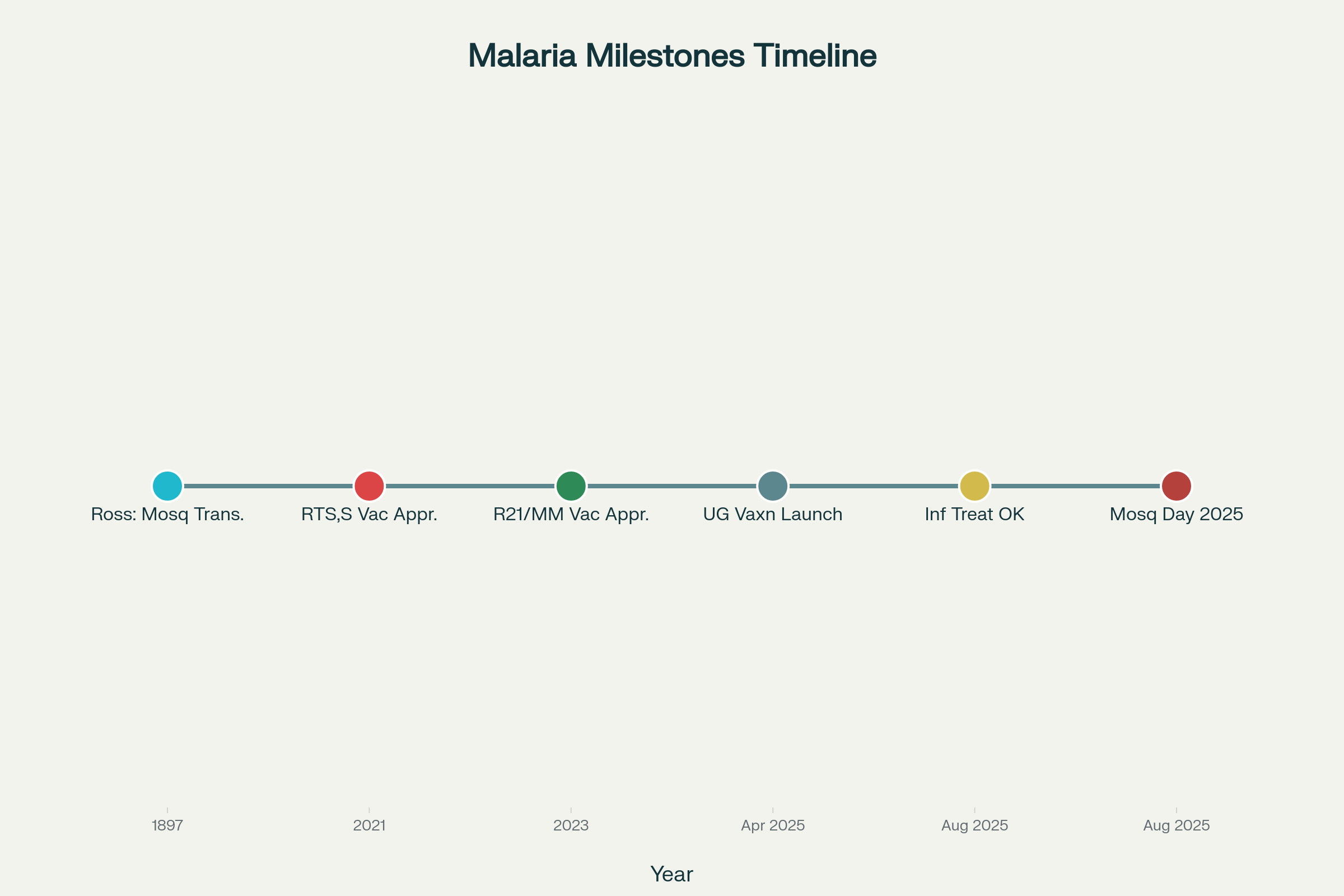 Malaria Milestones Timeline

Ross: Mosq Trans.
RTS,S Vac Appr.
R21/MM Vac Appr.
UG Vaxn Launch
Inf Treat OK
Mosq Day 2025

1897
2021
2023
Apr 2025
Aug 2025
Aug 2025

Year